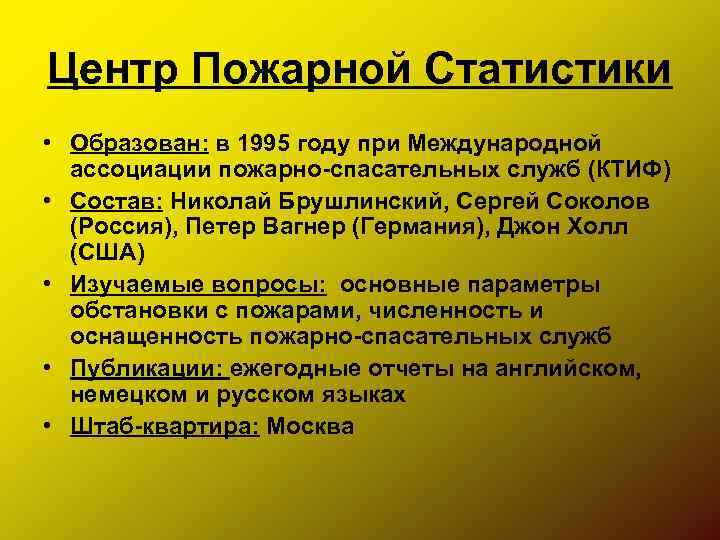 Центр Пожарной Статистики

• Образован: в 1995 году при Международной ассоциации пожарно-спасательных служб (КТИФ)
• Состав: Николай Брушлинский, Сергей Соколов (Россия), Петер Вагнер (Германия), Джон Холл (США)
• Изучаемые вопросы: основные параметры обстановки с пожарами, численность и оснащенность пожарно-спасательных служб
• Публикации: ежегодные отчеты на английском, немецком и русском языках
• Штаб-квартира: Москва